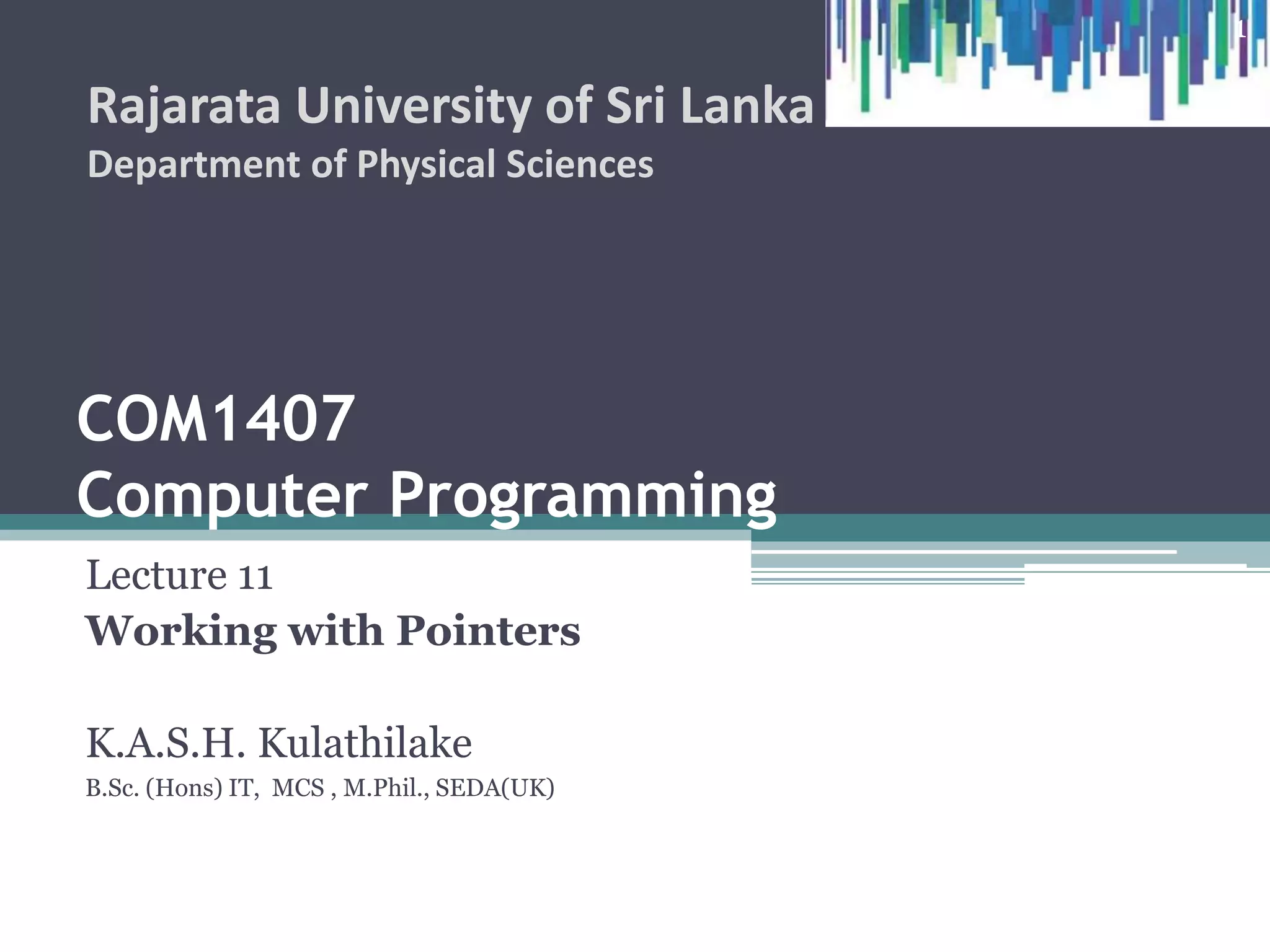 1

Rajarata University of Sri Lanka
Department of Physical Sciences

COM1407
Computer Programming

Lecture 11
Working with Pointers

K.A.S.H. Kulathilake
B.Sc. (Hons) IT, MCS , M.Phil., SEDA(UK)